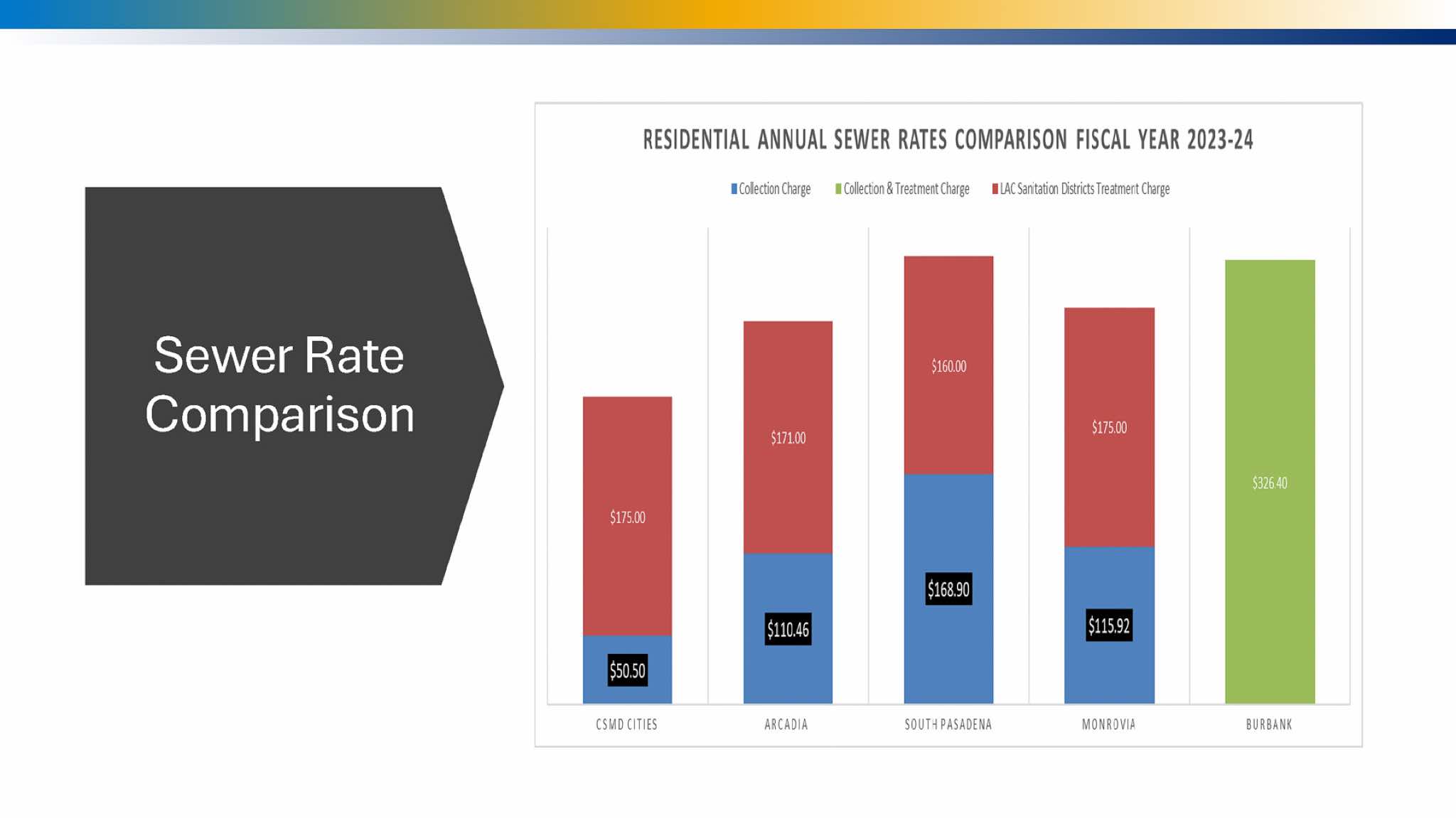 Sewer Rate Comparison

RESIDENTIAL ANNUAL SEWER RATES COMPARISON FISCAL YEAR 2023-24

Collection Charge
Collection & Treatment Charge
LAC Sanitation Districts Treatment Charge

$175.00
$50.50
$171.00
$110.46
$160.00
$168.90
$175.00
$115.92
$326.40

CSMD CITIES
ARCADIA
SOUTH PASADENA
MONROVIA
BURBANK